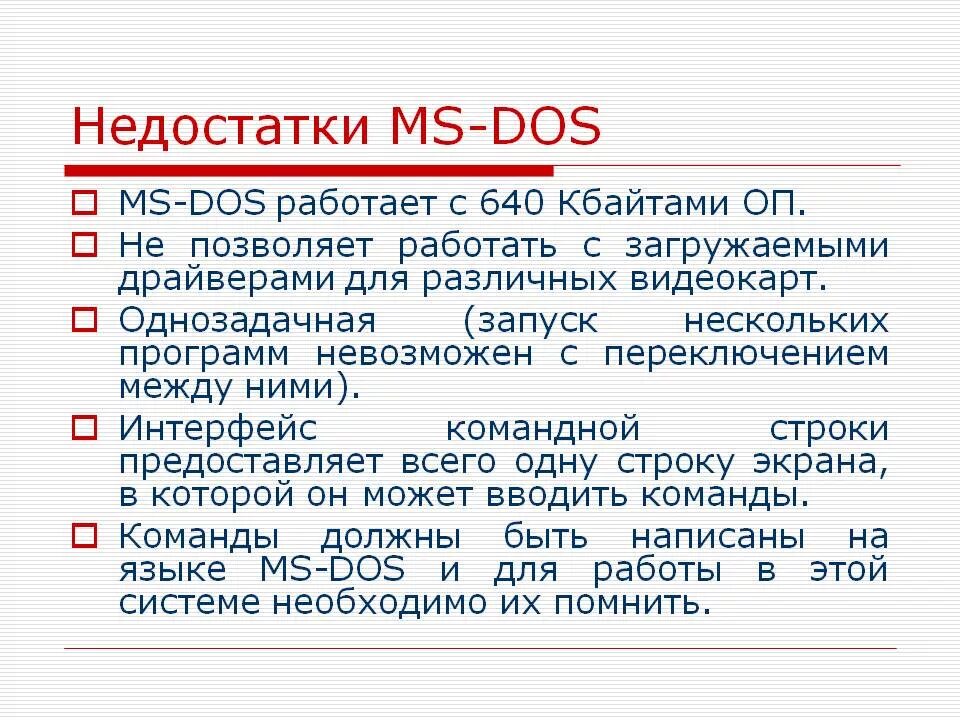 Недостатки MS-DOS

MS-DOS работает с 640 Кбайтами ОП.

Не позволяет работать с загружаемыми драйверами для различных видеокарт.

Однозадачная (запуск нескольких программ невозможен с переключением между ними).

Интерфейс командной строки предоставляет всего одну строку экрана, в которой он может вводить команды.

Команды должны быть написаны на языке MS-DOS и для работы в этой системе необходимо их помнить.